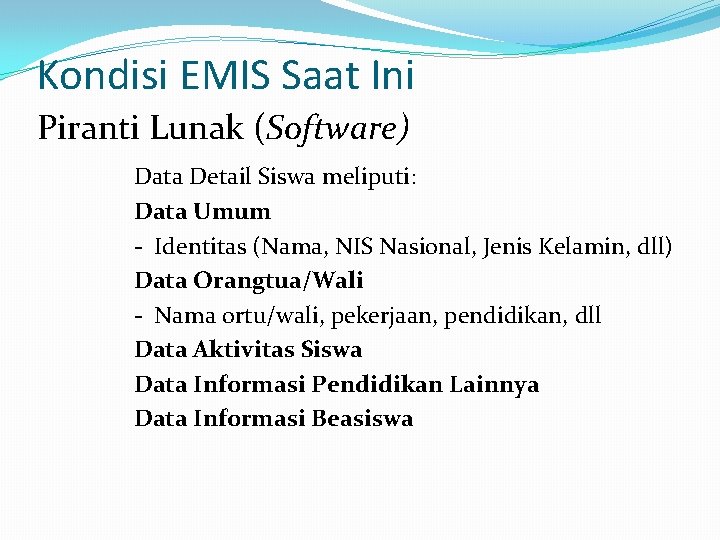 Kondisi EMIS Saat Ini

Piranti Lunak (Software)

Data Detail Siswa meliputi:

Data Umum

- Identitas (Nama, NIS Nasional, Jenis Kelamin, dll)

Data Orangtua/Wali

- Nama ortu/wali, pekerjaan, pendidikan, dll

Data Aktivitas Siswa

Data Informasi Pendidikan Lainnya

Data Informasi Beasiswa